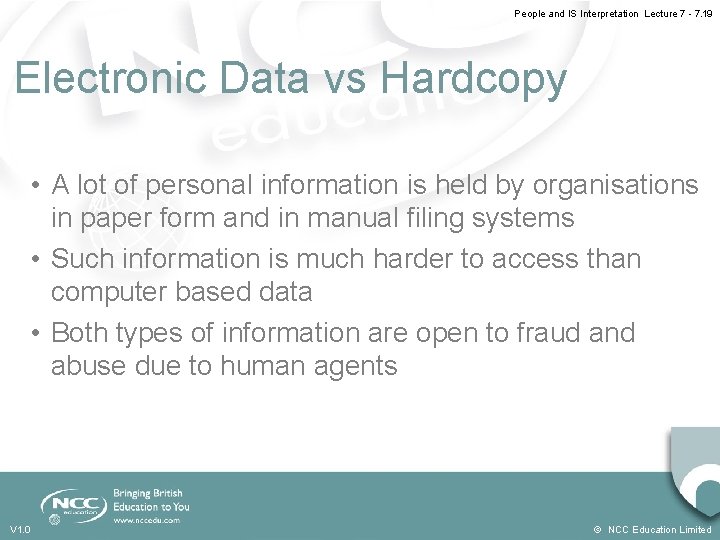 People and IS Interpretation Lecture 7 - 7.19

Electronic Data vs Hardcopy

• A lot of personal information is held by organisations in paper form and in manual filing systems
• Such information is much harder to access than computer based data
• Both types of information are open to fraud and abuse due to human agents

NCC education

Bringing British Education to You
www.nccedu.com

V1.0

© NCC Education Limited